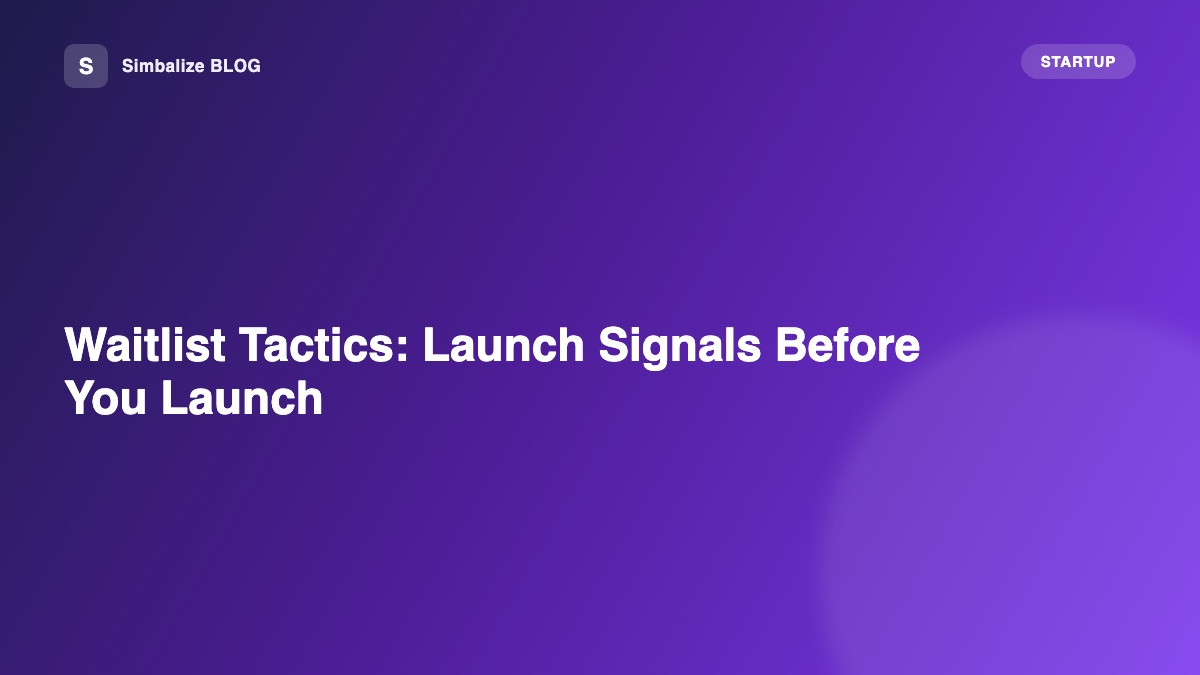 S Simbalize BLOG

STARTUP

Waitlist Tactics: Launch Signals Before You Launch